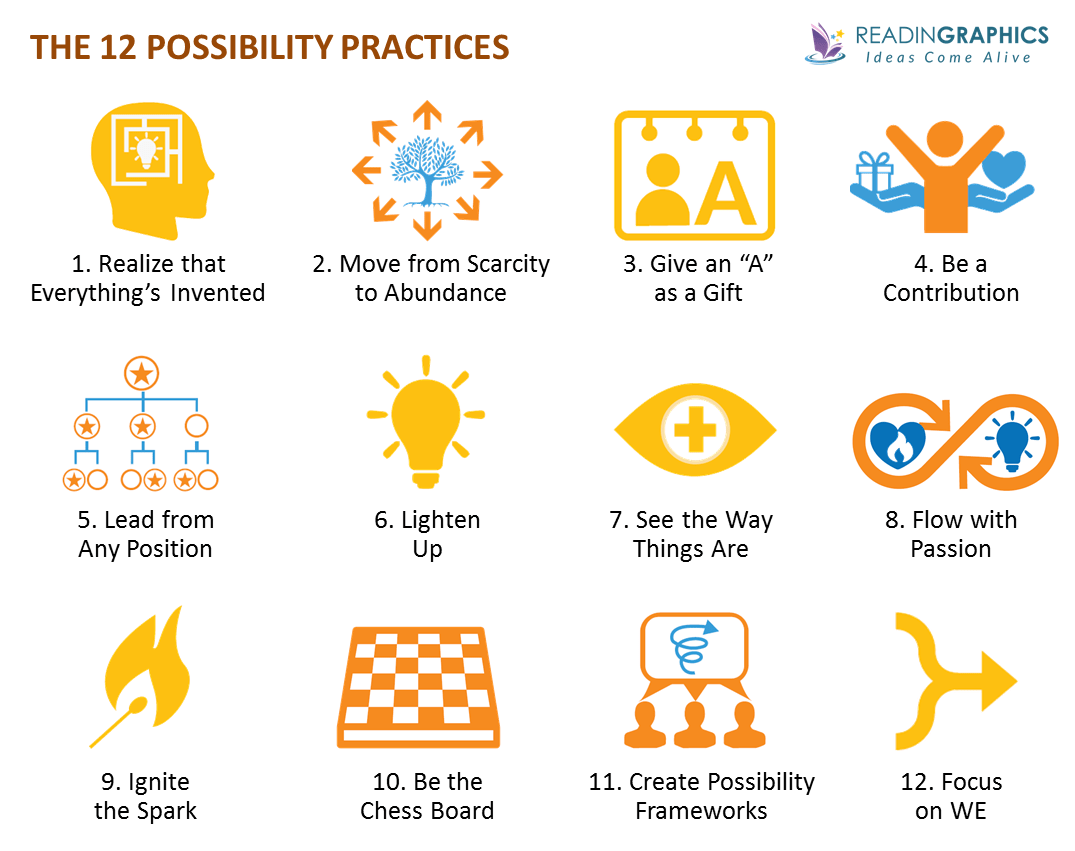 THE 12 POSSIBILITY PRACTICES

READINGRAPHICS
Ideas Come Alive

A

1. Realize that Everything's Invented

2. Move from Scarcity to Abundance

3. Give an "A" as a Gift

4. Be a Contribution

5. Lead from Any Position

6. Lighten Up

7. See the Way Things Are

8. Flow with Passion

9. Ignite the Spark

10. Be the Chess Board

11. Create Possibility Frameworks

12. Focus on WE